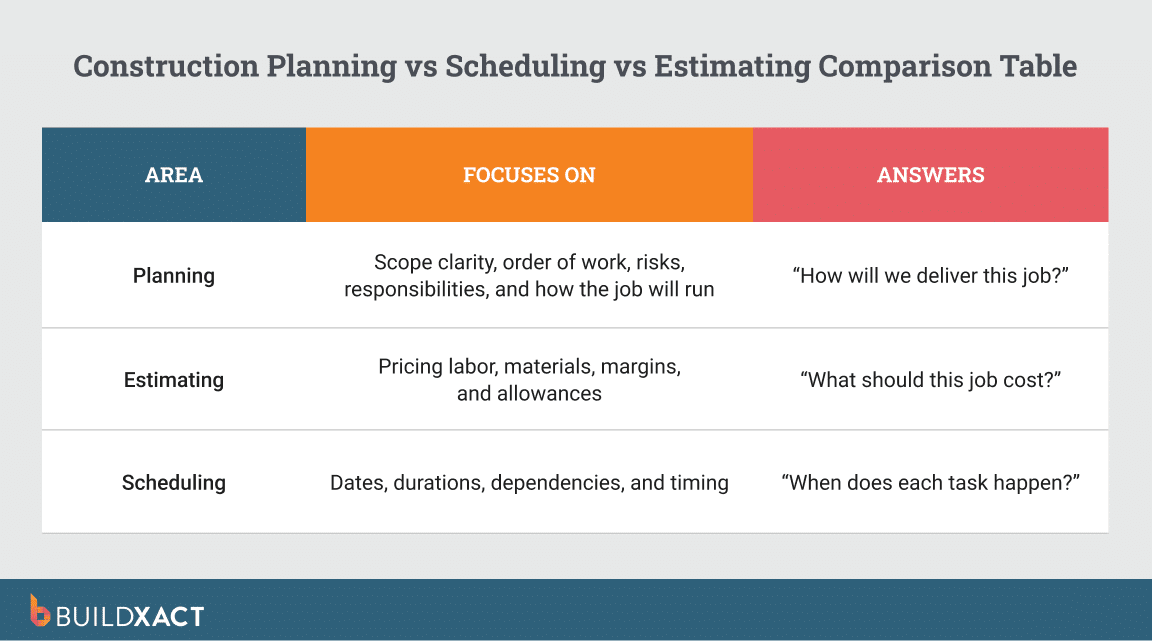 Construction Planning vs Scheduling vs Estimating Comparison Table

| AREA | FOCUSES ON | ANSWERS |
|---|---|---|
| Planning | Scope clarity, order of work, risks, responsibilities, and how the job will run | “How will we deliver this job?” |
| Estimating | Pricing labor, materials, margins, and allowances | “What should this job cost?” |
| Scheduling | Dates, durations, dependencies, and timing | “When does each task happen?” |

BUILDXACT